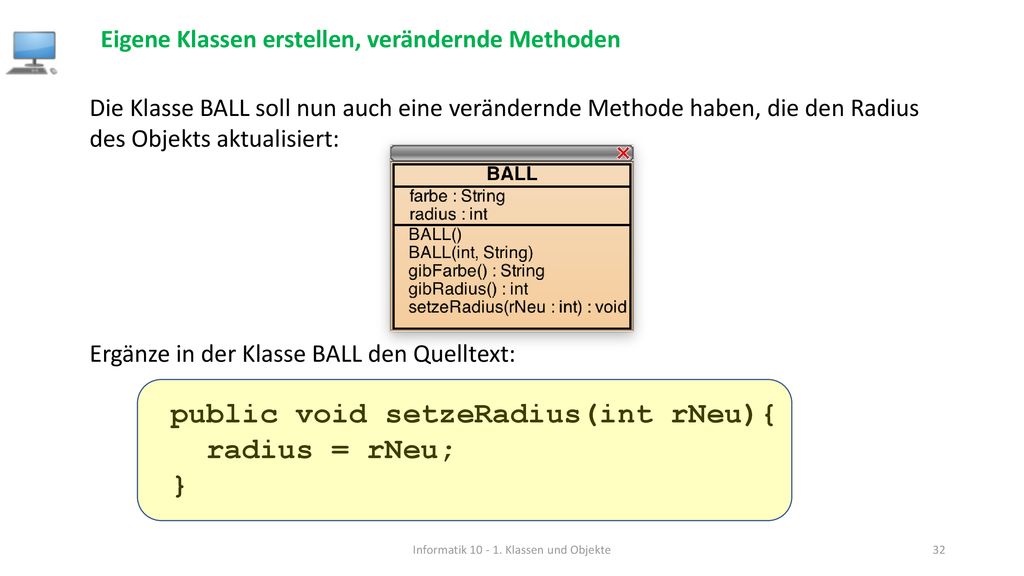 Eigene Klassen erstellen, verändernde Methoden

Die Klasse BALL soll nun auch eine verändernde Methode haben, die den Radius des Objekts aktualisiert:

BALL
farbe : String
radius : int
BALL()
BALL(int, String)
gibFarbe() : String
gibRadius() : int
setzeRadius(rNeu : int) : void

Ergänze in der Klasse BALL den Quelltext:

public void setzeRadius(int rNeu){
  radius = rNeu;
}

Informatik 10 - 1. Klassen und Objekte

32